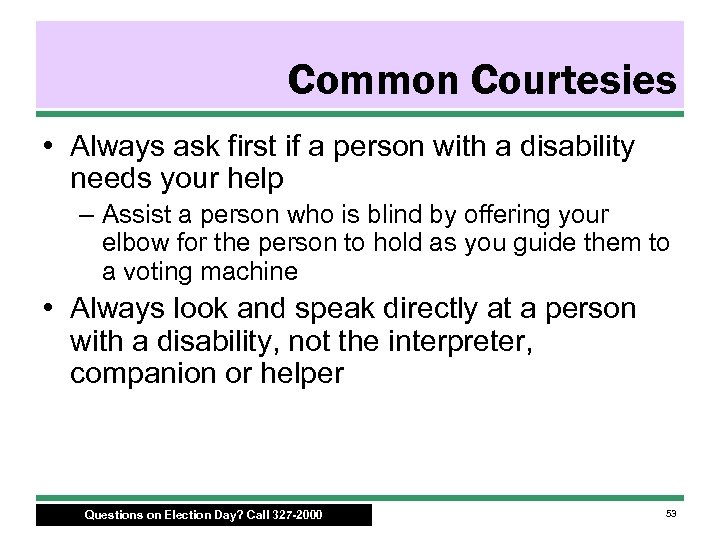 Common Courtesies

• Always ask first if a person with a disability needs your help

– Assist a person who is blind by offering your elbow for the person to hold as you guide them to a voting machine

• Always look and speak directly at a person with a disability, not the interpreter, companion or helper

Questions on Election Day? Call 327-2000

53